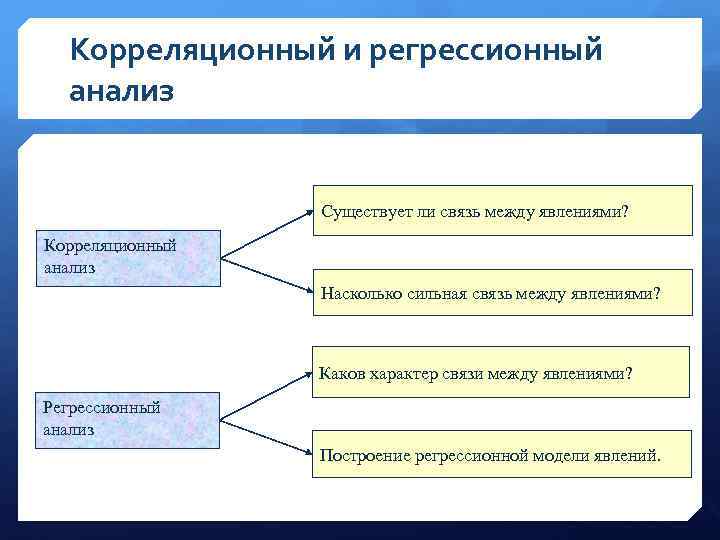 Корреляционный и регрессионный анализ

Корреляционный анализ

Существует ли связь между явлениями?

Насколько сильная связь между явлениями?

Регрессионный анализ

Каков характер связи между явлениями?

Построение регрессионной модели явлений.